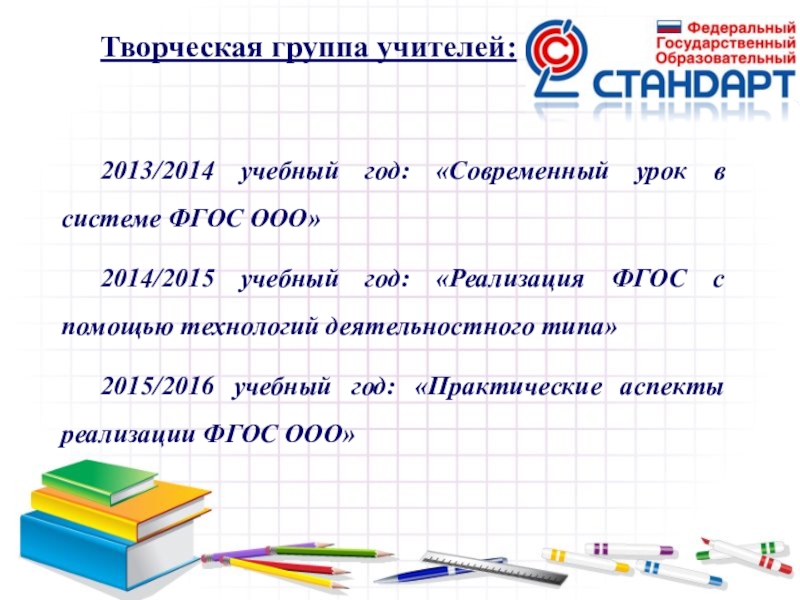 Творческая группа учителей:

Федеральный Государственный Образовательный СТАНДАРТ

2013/2014 учебный год: «Современный урок в системе ФГОС ООО»

2014/2015 учебный год: «Реализация ФГОС с помощью технологий деятельностного типа»

2015/2016 учебный год: «Практические аспекты реализации ФГОС ООО»